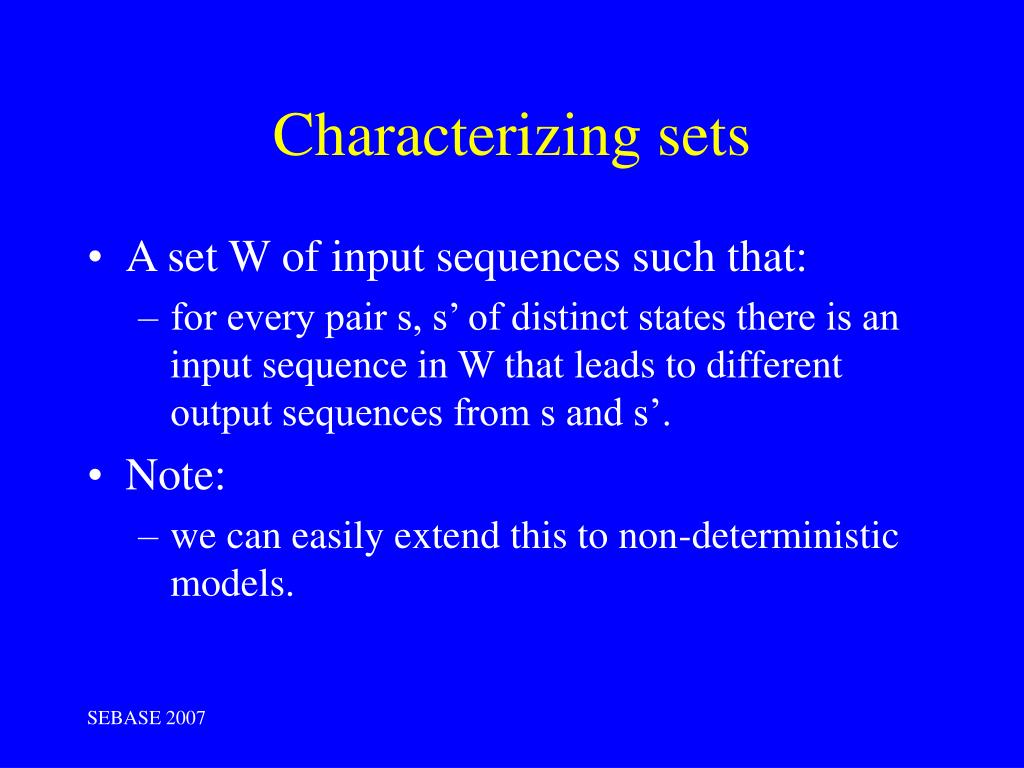 Characterizing sets

• A set W of input sequences such that:
– for every pair s, s’ of distinct states there is an input sequence in W that leads to different output sequences from s and s’.
• Note:
– we can easily extend this to non-deterministic models.

SEBASE 2007